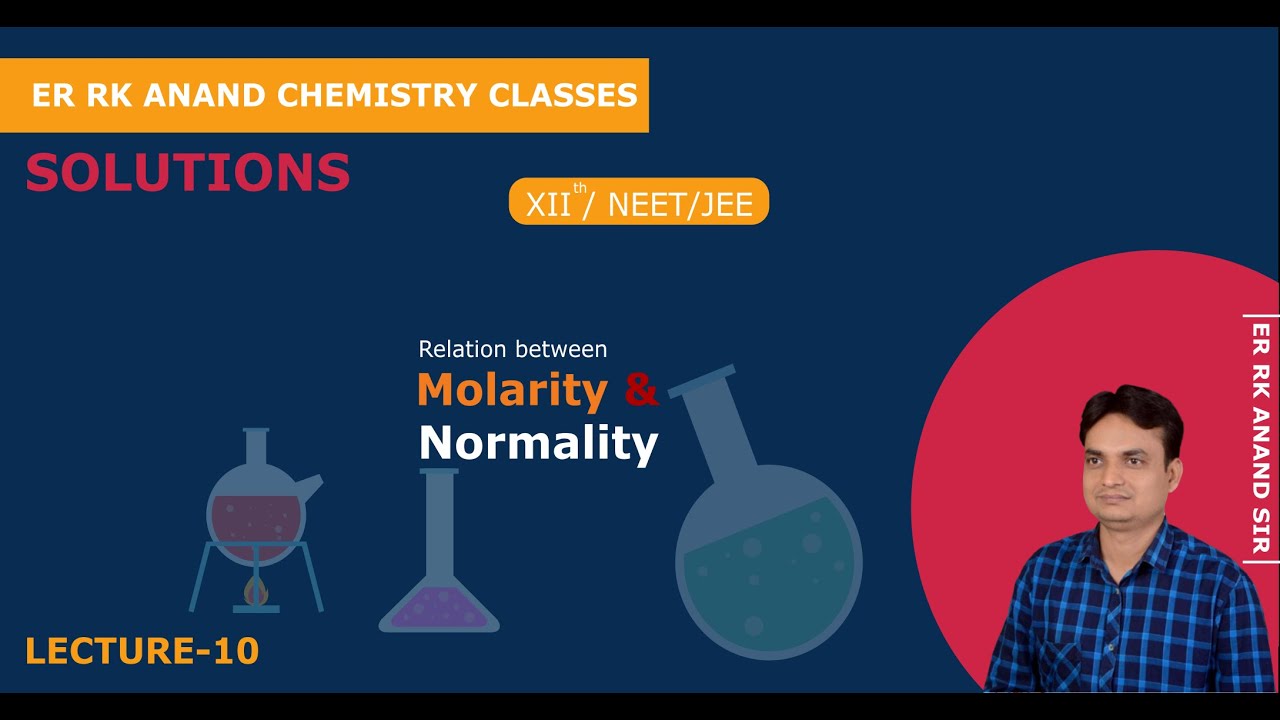 ER RK ANAND CHEMISTRY CLASSES

SOLUTIONS

XII$^{th}$/ NEET/JEE

Relation between

Molarity &

Normality

LECTURE-10

ER RK ANAND SIR